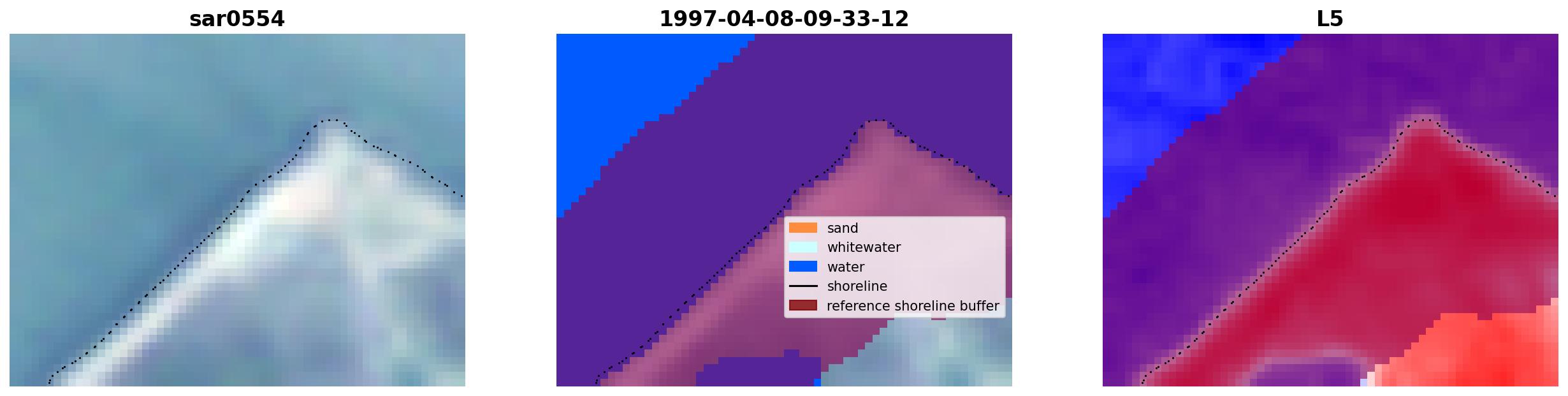 sar0554

1997-04-08-09-33-12

sand
whitewater
water
shoreline
reference shoreline buffer

L5